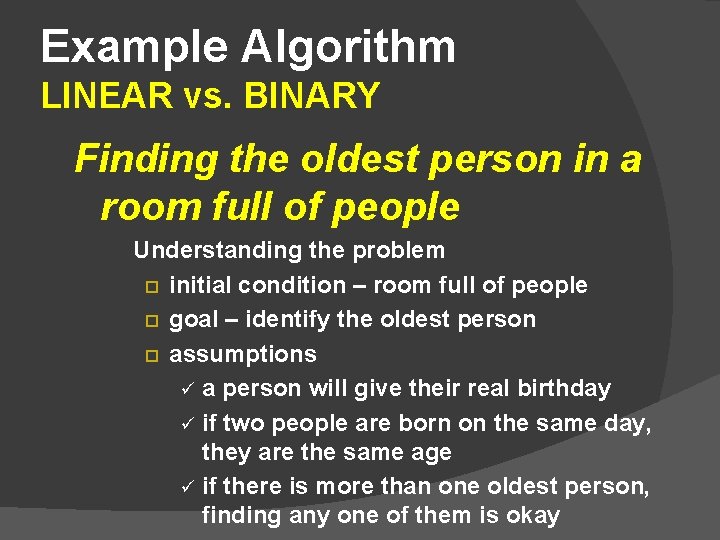 Example Algorithm
LINEAR vs. BINARY

Finding the oldest person in a room full of people

Understanding the problem
□ initial condition – room full of people
□ goal – identify the oldest person
□ assumptions
✓ a person will give their real birthday
✓ if two people are born on the same day, they are the same age
✓ if there is more than one oldest person, finding any one of them is okay